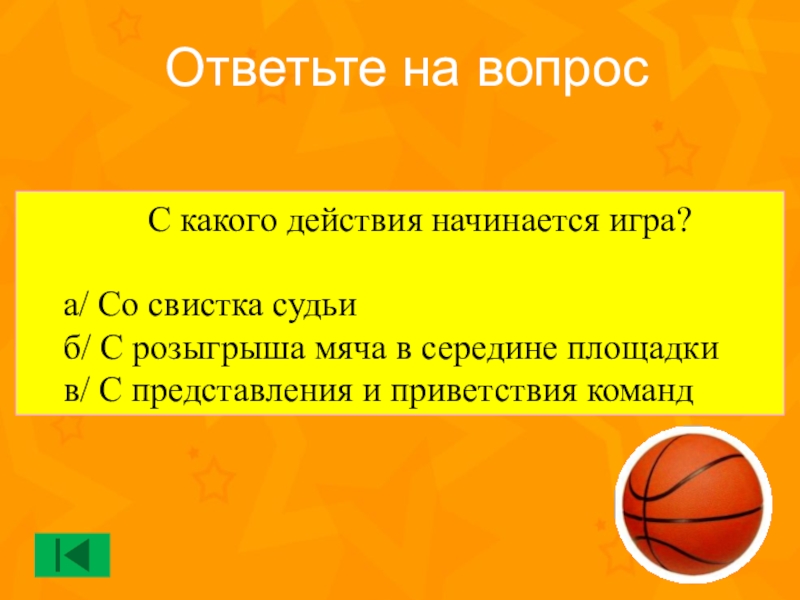 Ответьте на вопрос

С какого действия начинается игра?

а/ Со свистка судьи
б/ С розыгрыша мяча в середине площадки
в/ С представления и приветствия команд